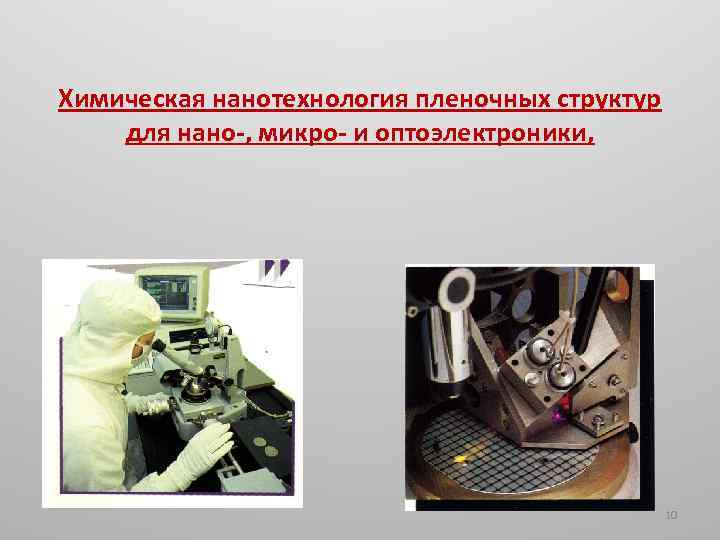 Химическая нанотехнология пленочных структур для нано-, микро- и оптоэлектроники,

10